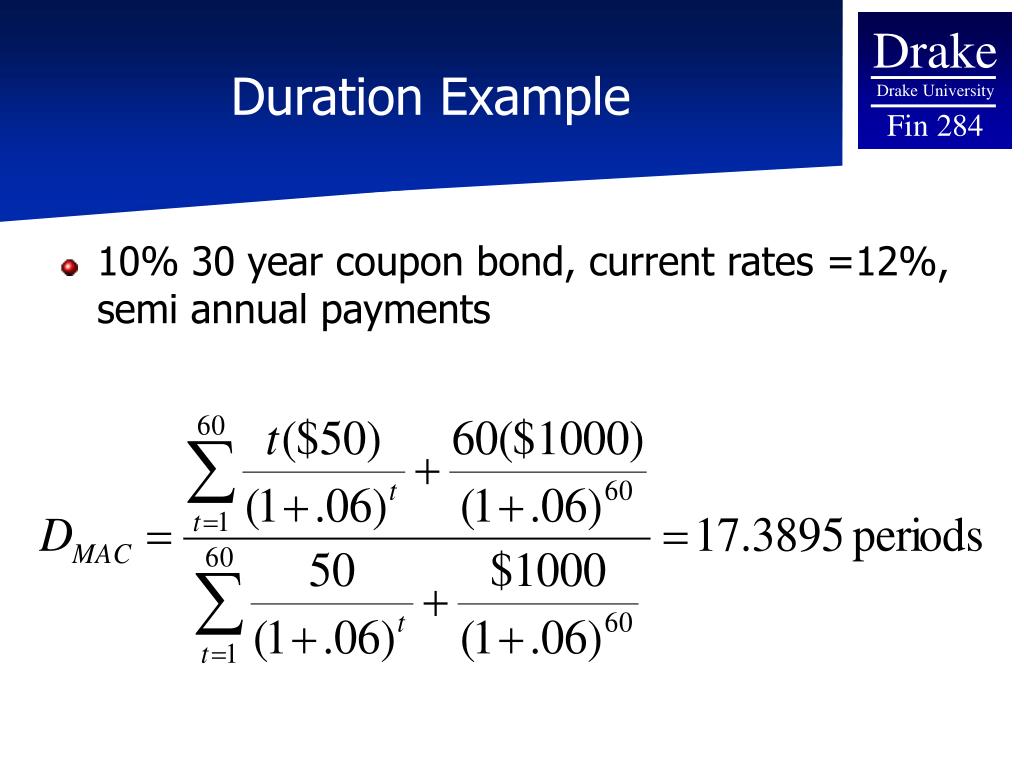 Duration Example

Drake
Drake University
Fin 284

10% 30 year coupon bond, current rates =12%, semi annual payments

$D_{MAC} = \frac{\sum_{t=1}^{60} \frac{t(\$50)}{(1+.06)^t} + \frac{60(\$1000)}{(1+.06)^{60}}}{\sum_{t=1}^{60} \frac{50}{(1+.06)^t} + \frac{\$1000}{(1+.06)^{60}}} = 17.3895 \text{ periods}$